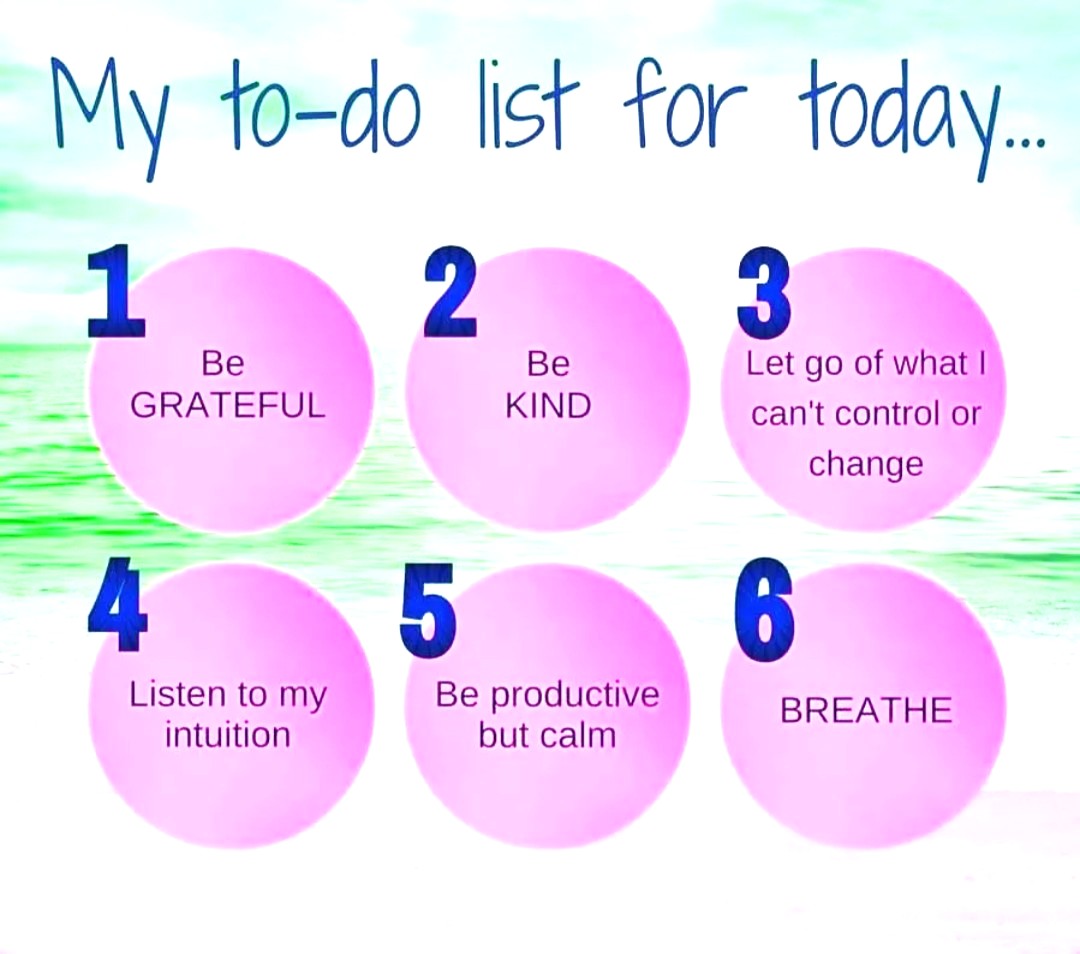 My to-do list for today...

1
Be GRATEFUL

2
Be KIND

3
Let go of what I can't control or change

4
Listen to my intuition

5
Be productive but calm

6
BREATHE